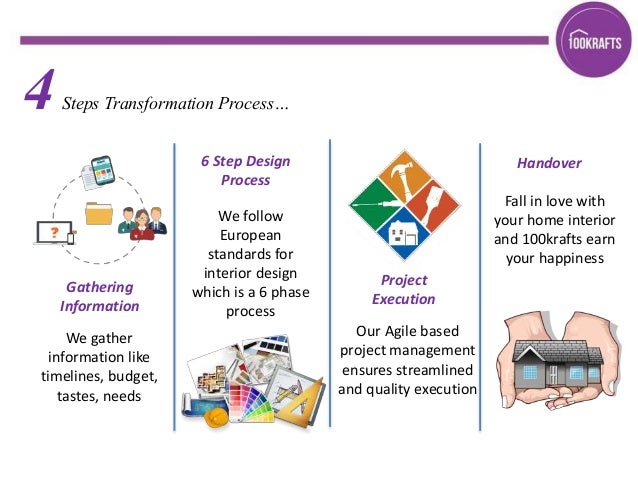 100KRAFTS

4 Steps Transformation Process…

Gathering Information

We gather information like timelines, budget, tastes, needs

6 Step Design Process

We follow European standards for interior design which is a 6 phase process

Project Execution

Our Agile based project management ensures streamlined and quality execution

Handover

Fall in love with your home interior and 100krafts earn your happiness